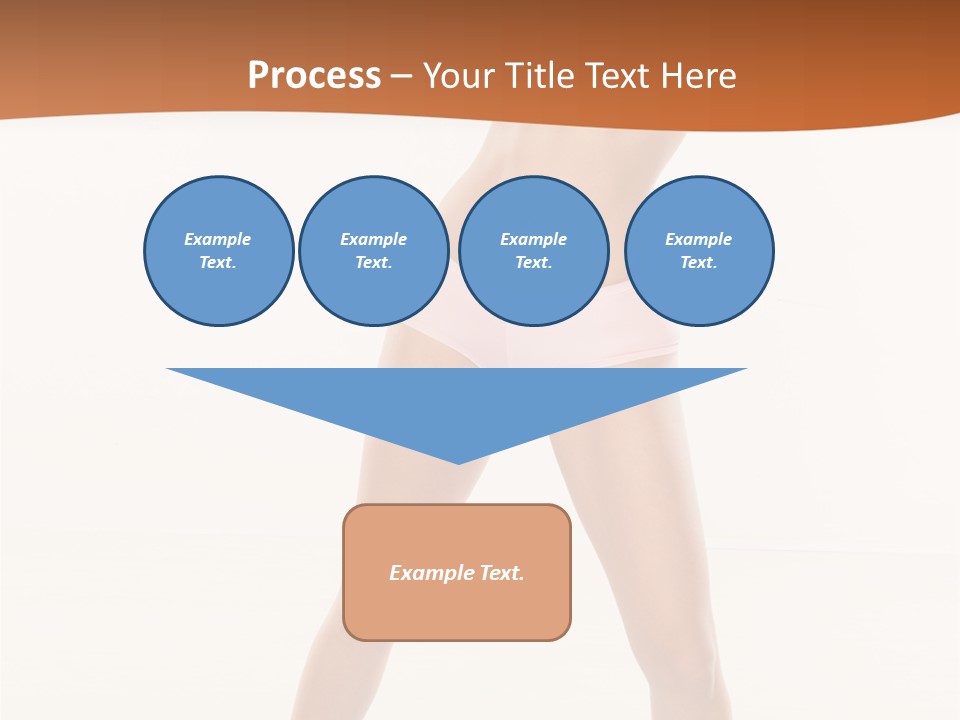 Process – Your Title Text Here

Example Text.

Example Text.

Example Text.

Example Text.

Example Text.